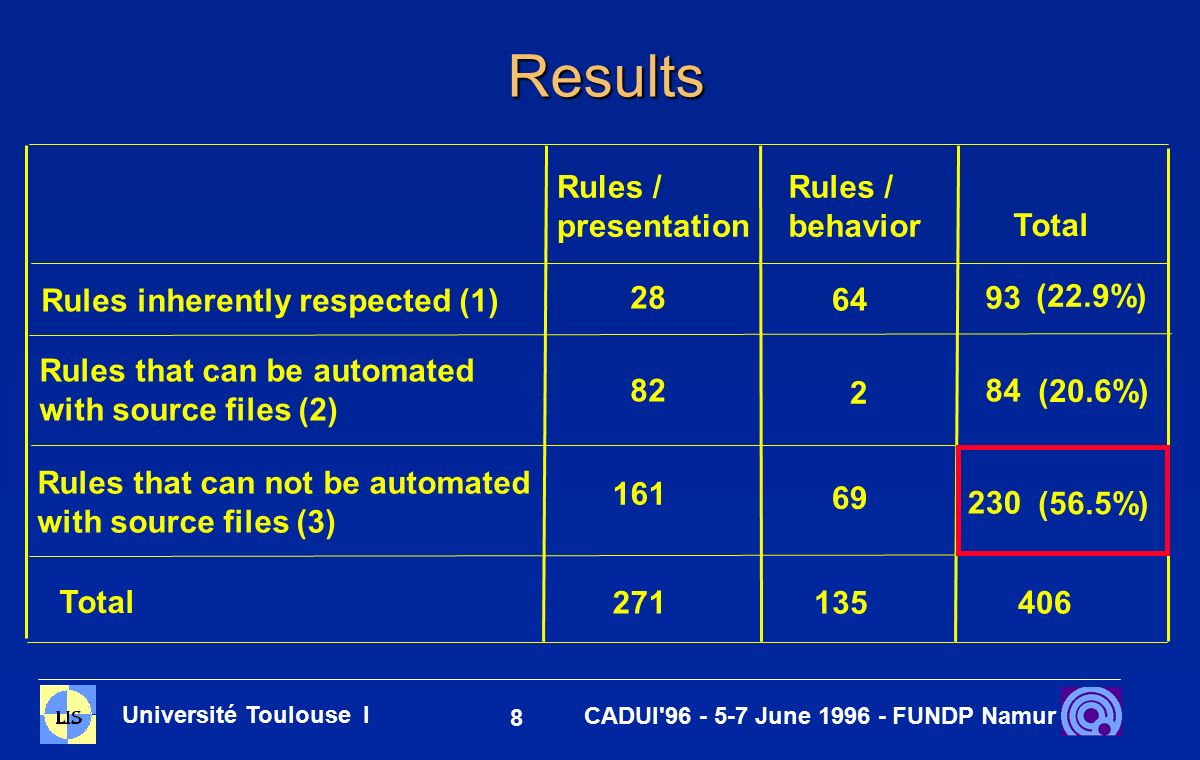 Results

| | Rules / presentation | Rules / behavior | Total |
|---|---|---|---|
| Rules inherently respected (1) | 28 | 64 | 93 (22.9%) |
| Rules that can be automated with source files (2) | 82 | 2 | 84 (20.6%) |
| Rules that can not be automated with source files (3) | 161 | 69 | 230 (56.5%) |
| Total | 271 | 135 | 406 |

LIS

Université Toulouse I

8

CADUI'96 - 5-7 June 1996 - FUNDP Namur